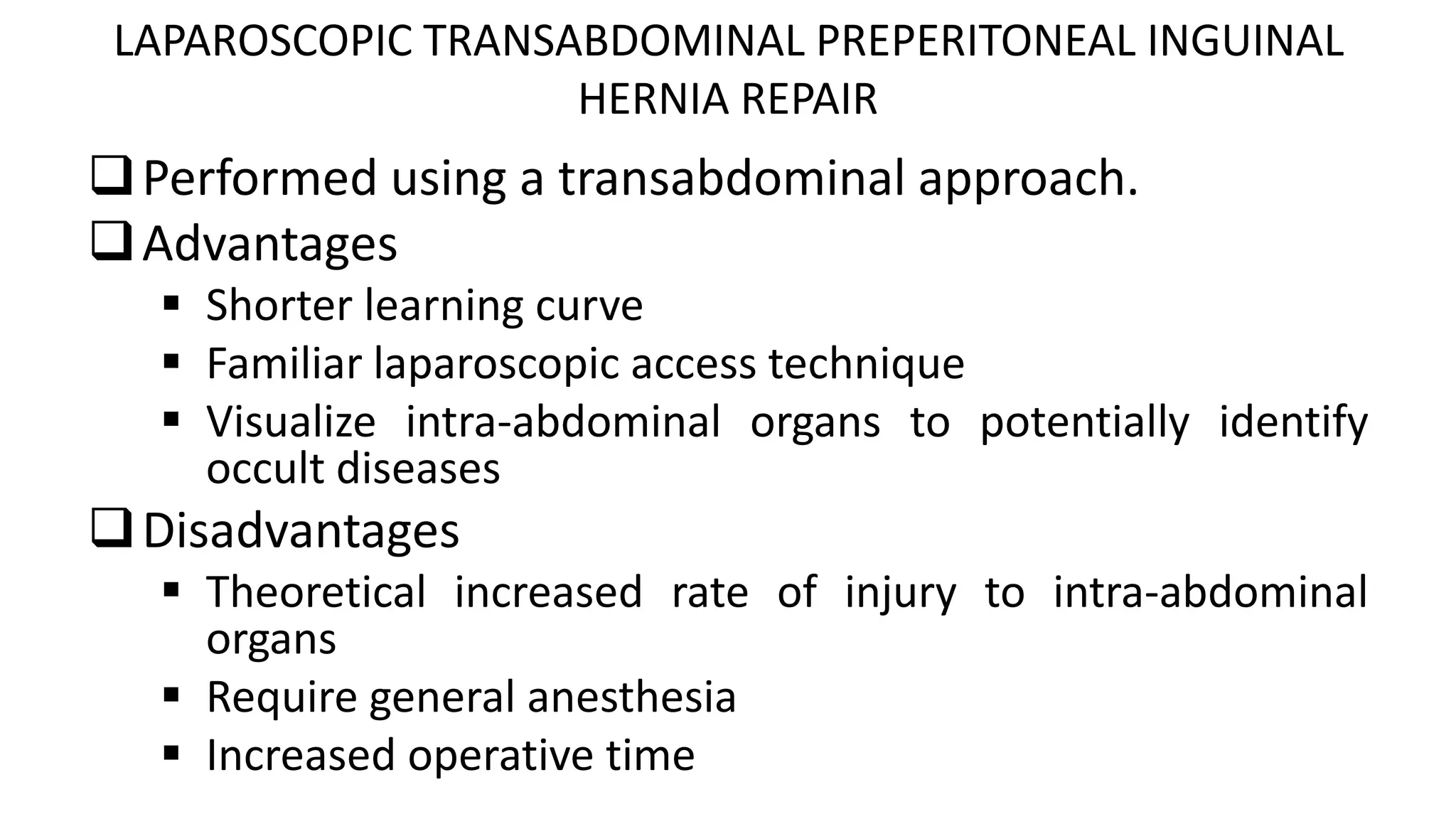 LAPAROSCOPIC TRANSABDOMINAL PREPERITONEAL INGUINAL HERNIA REPAIR

❑ Performed using a transabdominal approach.

❑ Advantages

▪ Shorter learning curve

▪ Familiar laparoscopic access technique

▪ Visualize intra-abdominal organs to potentially identify occult diseases

❑ Disadvantages

▪ Theoretical increased rate of injury to intra-abdominal organs

▪ Require general anesthesia

▪ Increased operative time